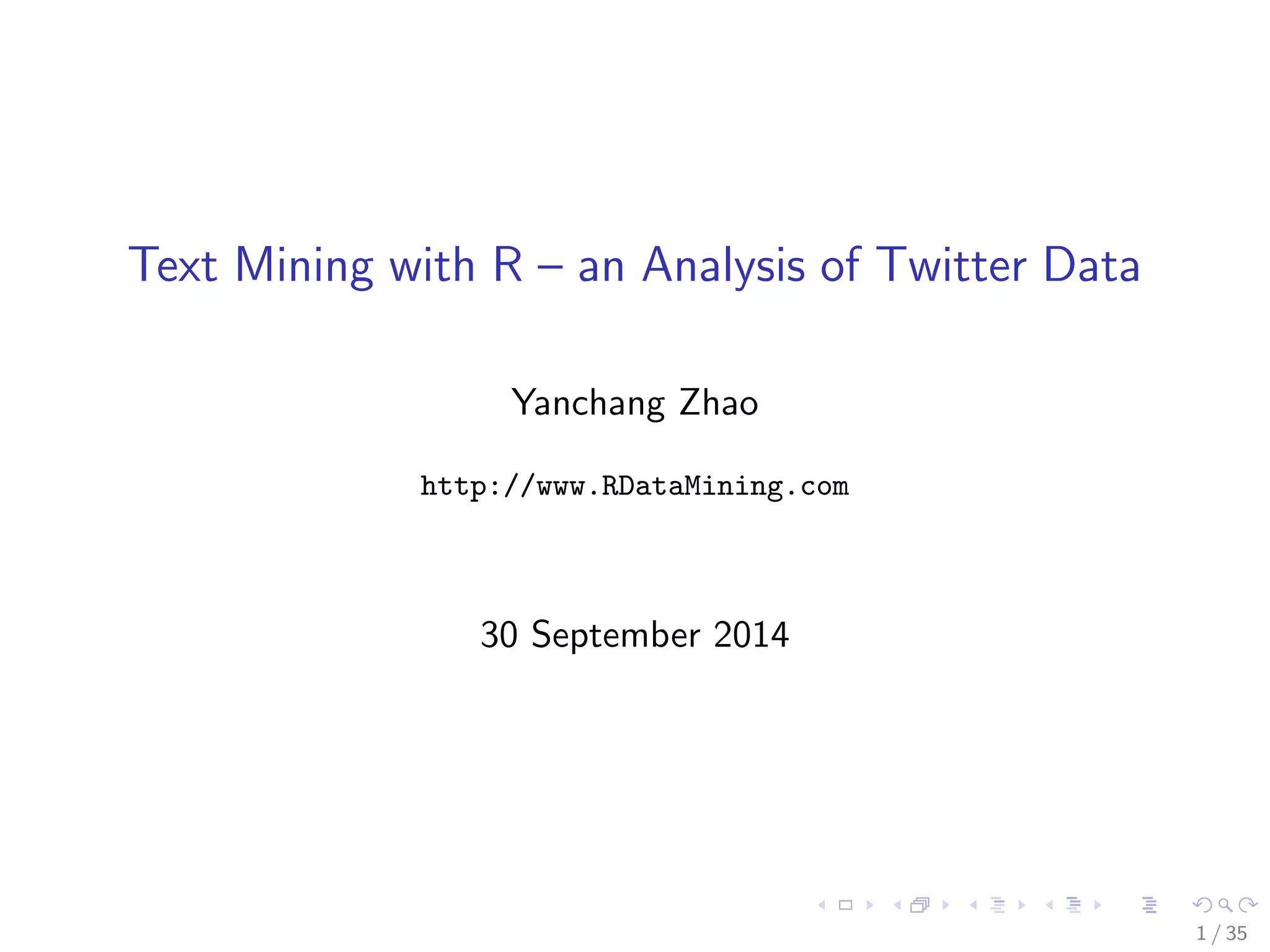 Text Mining with R – an Analysis of Twitter Data

Yanchang Zhao

http://www.RDataMining.com

30 September 2014

1 / 35